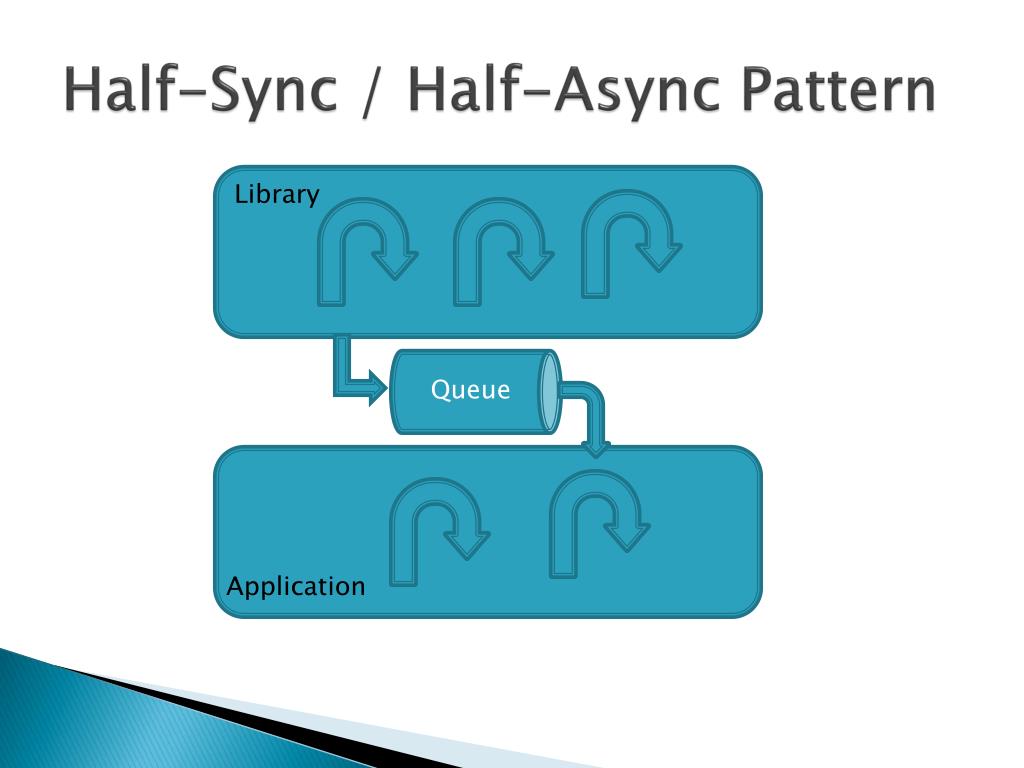 Half-Sync / Half-Async Pattern

Library

Queue

Application